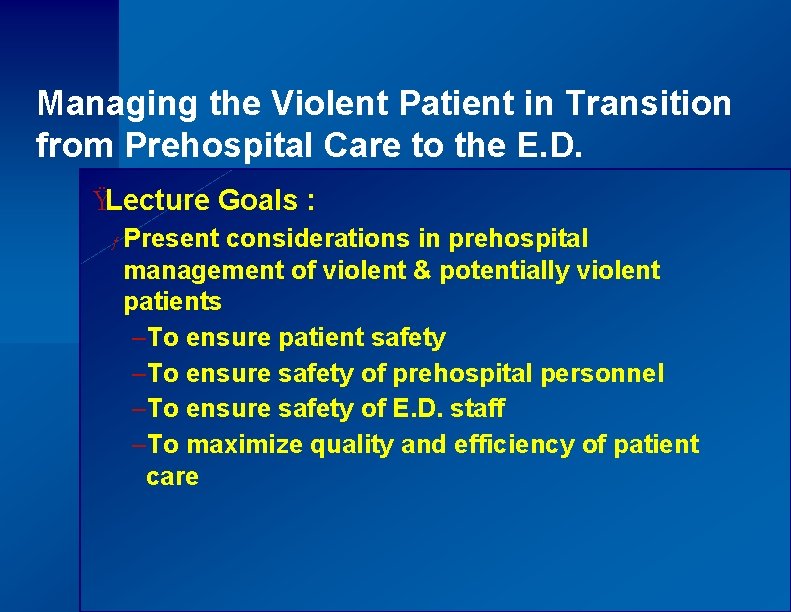 Managing the Violent Patient in Transition from Prehospital Care to the E.D.

ŸLecture Goals :

ƒPresent considerations in prehospital management of violent & potentially violent patients

–To ensure patient safety

–To ensure safety of prehospital personnel

–To ensure safety of E.D. staff

–To maximize quality and efficiency of patient care